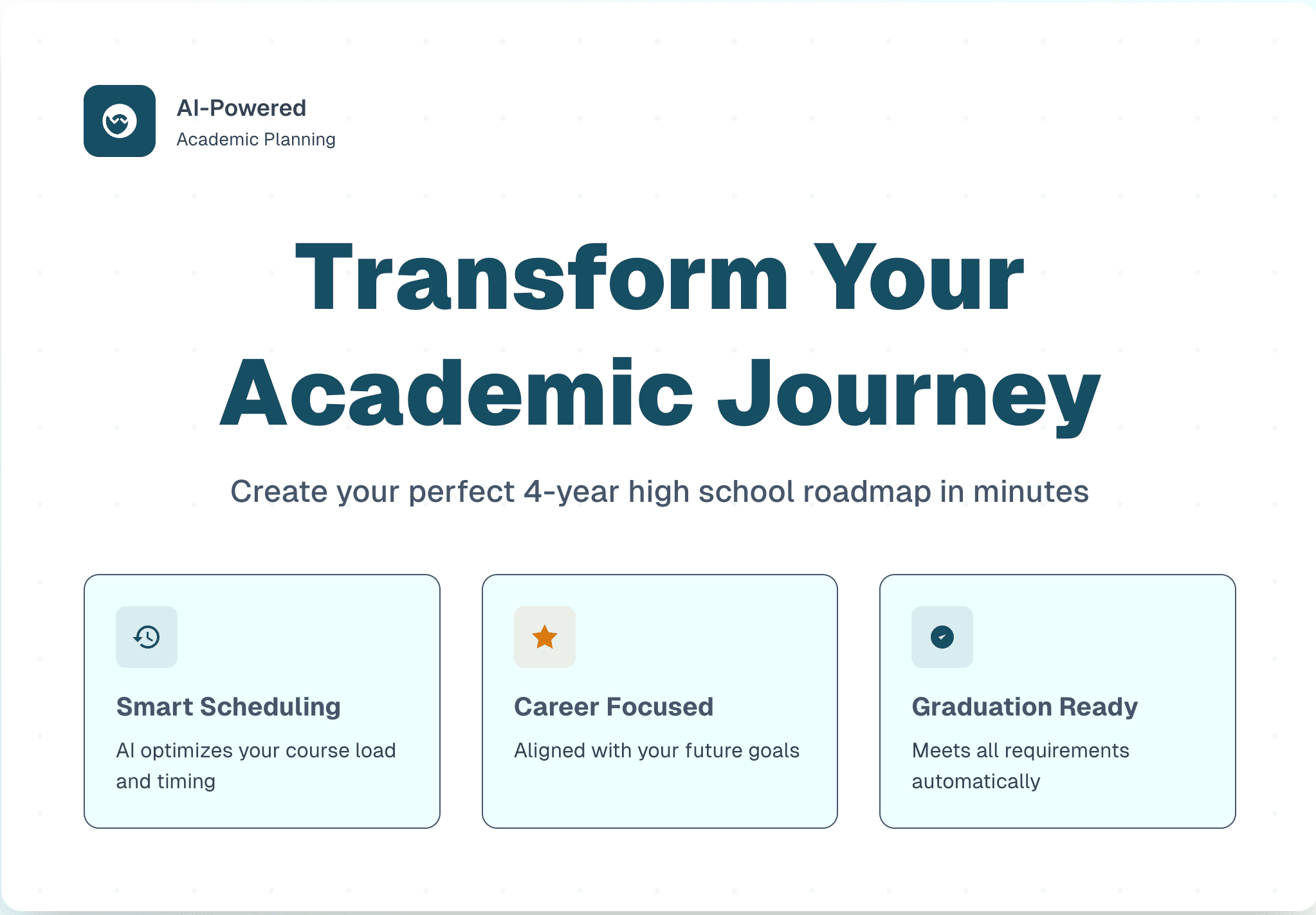 AI-Powered
Academic Planning

Transform Your Academic Journey

Create your perfect 4-year high school roadmap in minutes

Smart Scheduling

AI optimizes your course load and timing

Career Focused

Aligned with your future goals

Graduation Ready

Meets all requirements automatically